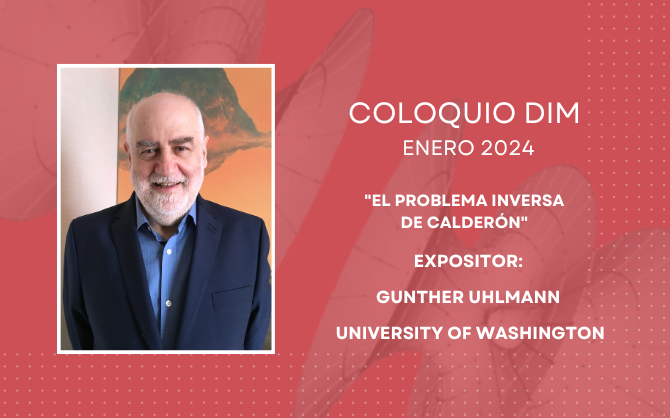 COLOQUIO DIM
ENERO 2024

"EL PROBLEMA INVERSA DE CALDERÓN"

EXPOSITOR:

GUNTHER UHLMANN

UNIVERSITY OF WASHINGTON